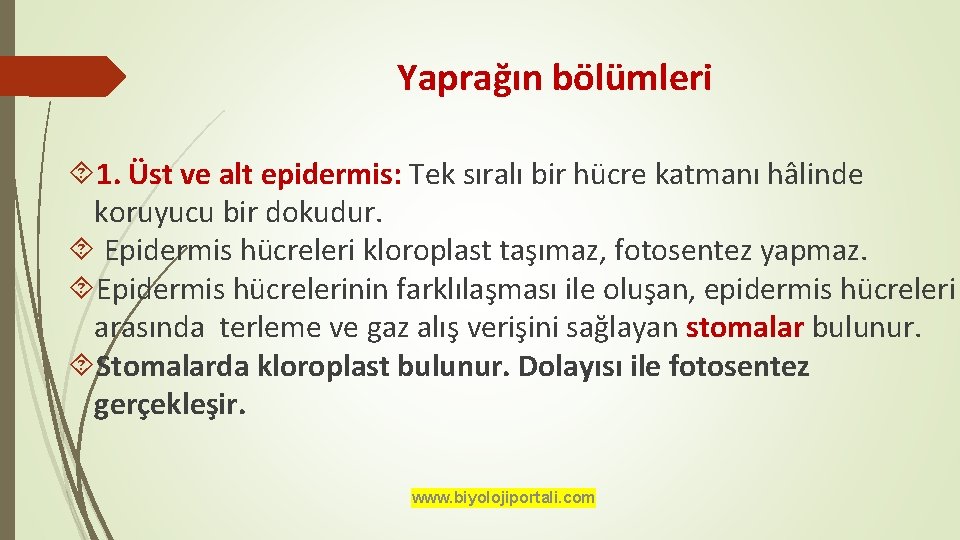 Yaprağın bölümleri

1. Üst ve alt epidermis: Tek sıralı bir hücre katmanı hâlinde koruyucu bir dokudur.

Epidermis hücreleri kloroplast taşımaz, fotosentez yapmaz.

Epidermis hücrelerinin farklılaşması ile oluşan, epidermis hücreleri arasında terleme ve gaz alış verişini sağlayan stomalar bulunur.

Stomalarda kloroplast bulunur. Dolayısı ile fotosentez gerçekleşir.

www.biyolojiportali.com